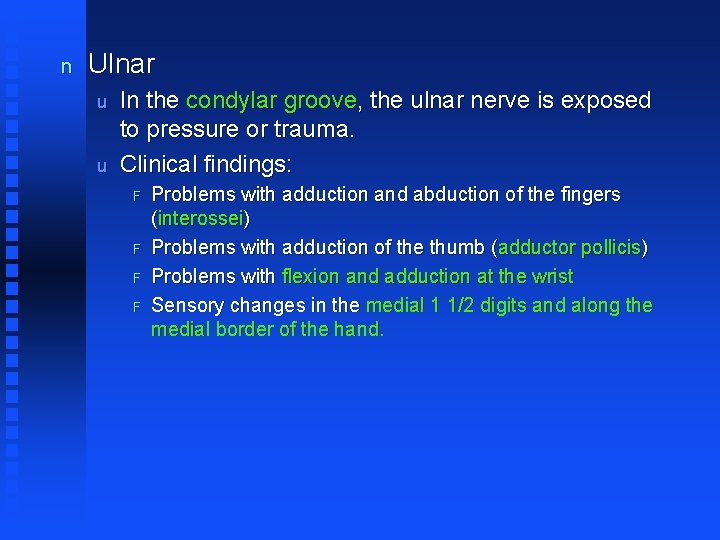 n Ulnar

u In the condylar groove, the ulnar nerve is exposed to pressure or trauma.

u Clinical findings:

F Problems with adduction and abduction of the fingers (interossei)

F Problems with adduction of the thumb (adductor pollicis)

F Problems with flexion and adduction at the wrist

F Sensory changes in the medial 1 1/2 digits and along the medial border of the hand.